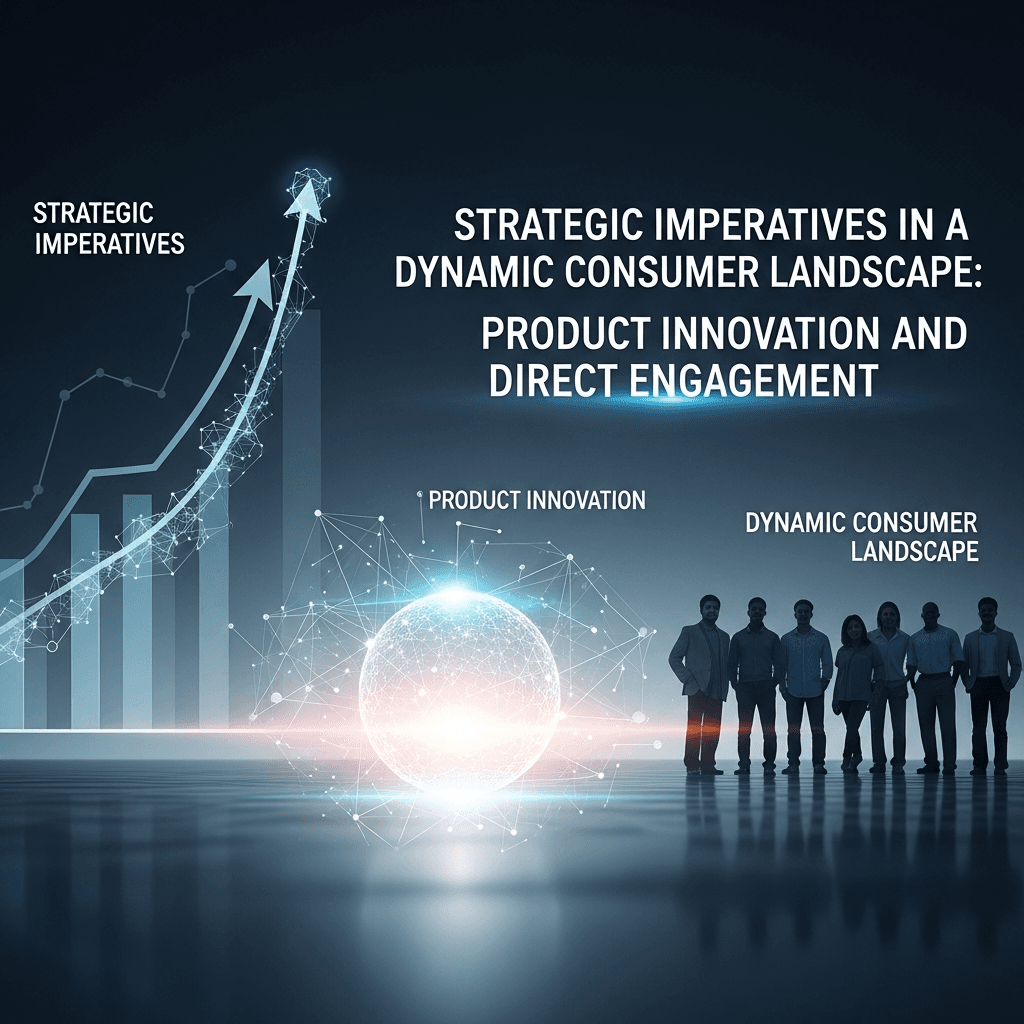 STRATEGIC IMPERATIVES

STRATEGIC IMPERATIVES IN A DYNAMIC CONSUMER LANDSCAPE:

PRODUCT INNOVATION AND DIRECT ENGAGEMENT

PRODUCT INNOVATION

DYNAMIC CONSUMER LANDSCAPE